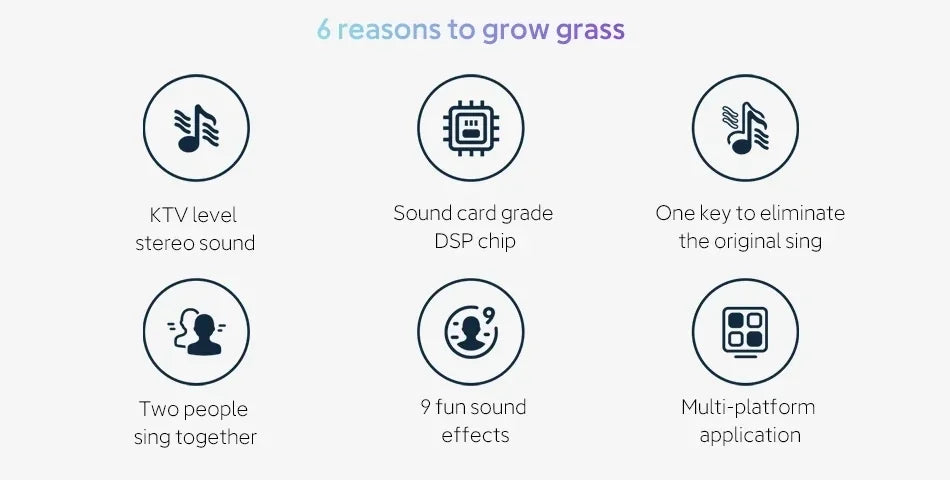 6 reasons to grow grass

KTV level stereo sound

Sound card grade DSP chip

One key to eliminate the original sing

Two people sing together

9

9 fun sound effects

Multi-platform application